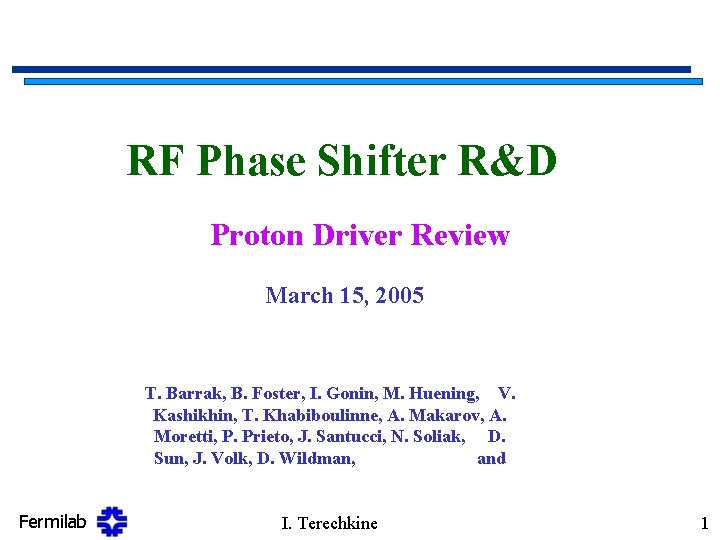 RF Phase Shifter R&D

Proton Driver Review

March 15, 2005

T. Barrak, B. Foster, I. Gonin, M. Huening, V. Kashikhin, T. Khabiboulinne, A. Makarov, A. Moretti, P. Prieto, J. Santucci, N. Soliak, D. Sun, J. Volk, D. Wildman, and

Fermilab

I. Terechkine

1